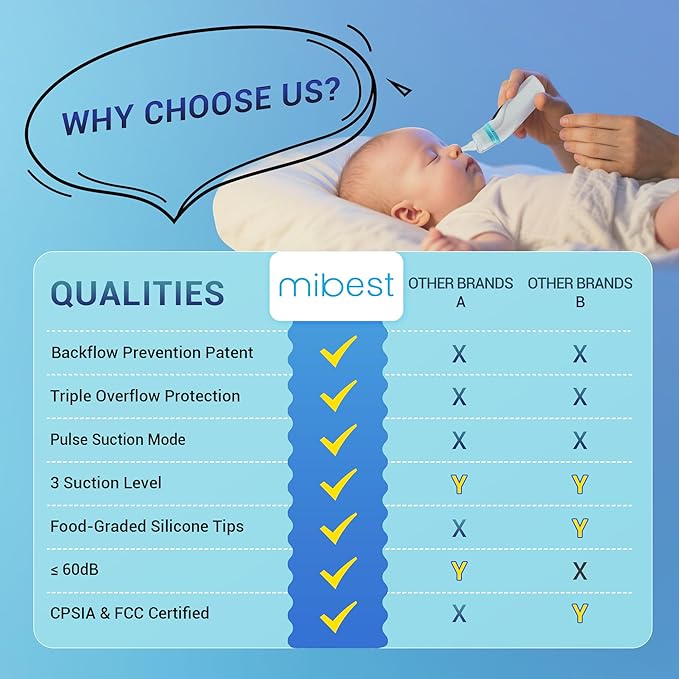 WHY CHOOSE US?

| QUALITIES | mibest | OTHER BRANDS A | OTHER BRANDS B |
|---|---|---|---|
| Backflow Prevention Patent | ✓ | X | X |
| Triple Overflow Protection | ✓ | X | X |
| Pulse Suction Mode | ✓ | X | X |
| 3 Suction Level | ✓ | Y | Y |
| Food-Graded Silicone Tips | ✓ | X | Y |
| ≤ 60dB | ✓ | Y | X |
| CPSIA & FCC Certified | ✓ | X | Y |